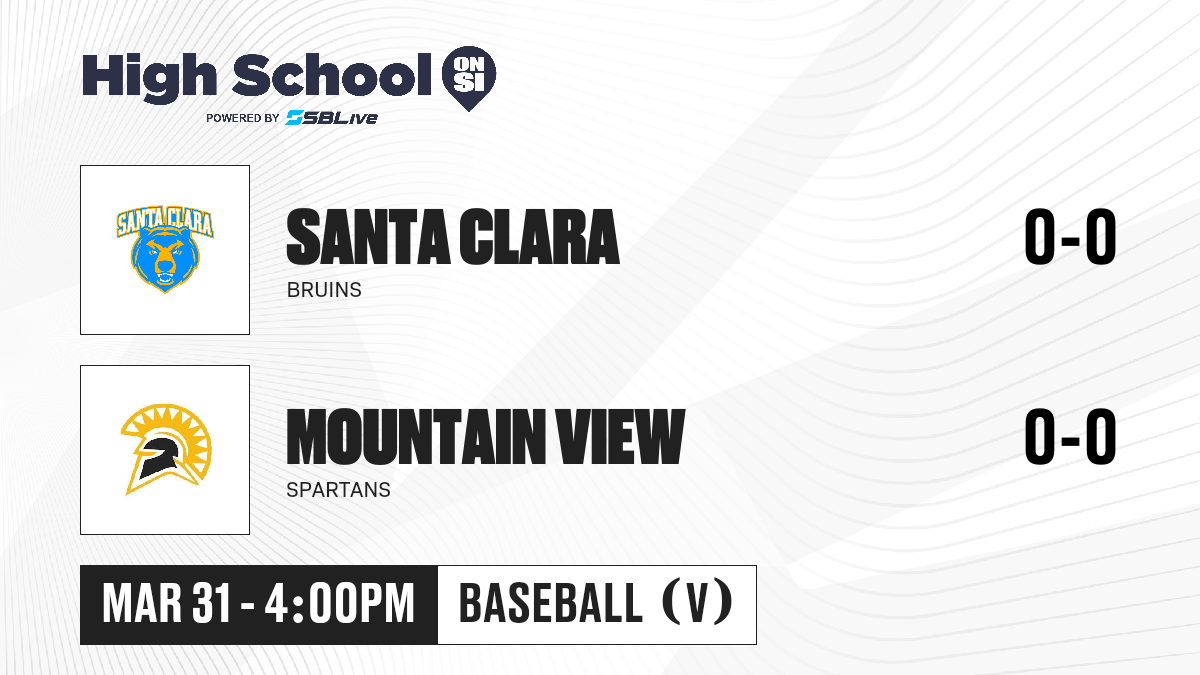 High School ON SI
POWERED BY SBLive

SANTA CLARA

SANTA CLARA
BRUINS
0-0

MOUNTAIN VIEW
SPARTANS
0-0

MAR 31 - 4:00PM
BASEBALL (V)